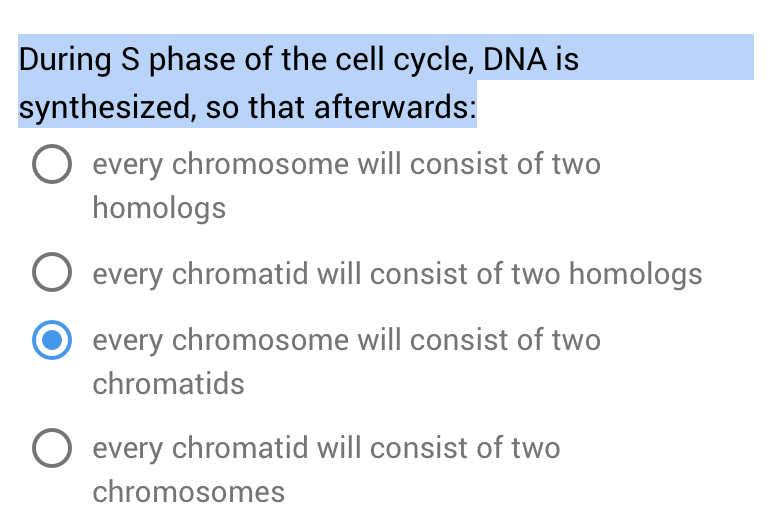 During S phase of the cell cycle, DNA is synthesized, so that afterwards:

every chromosome will consist of two homologs

every chromatid will consist of two homologs

every chromosome will consist of two chromatids

every chromatid will consist of two chromosomes